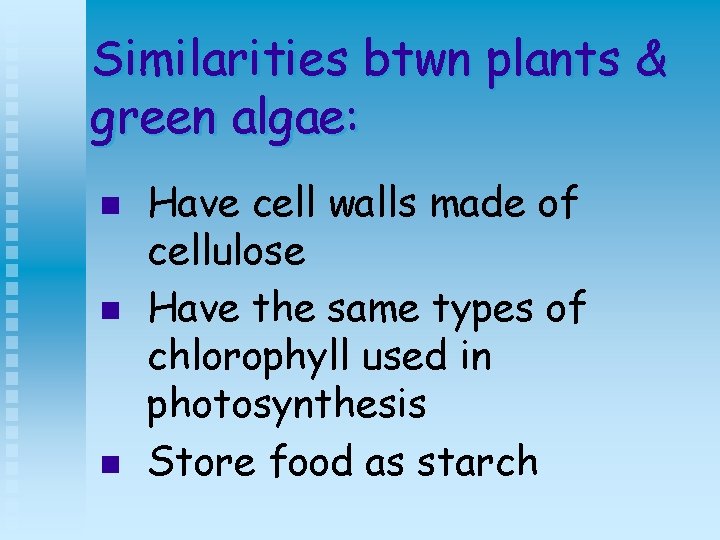 Similarities btwn plants & green algae:

- Have cell walls made of cellulose
- Have the same types of chlorophyll used in photosynthesis
- Store food as starch